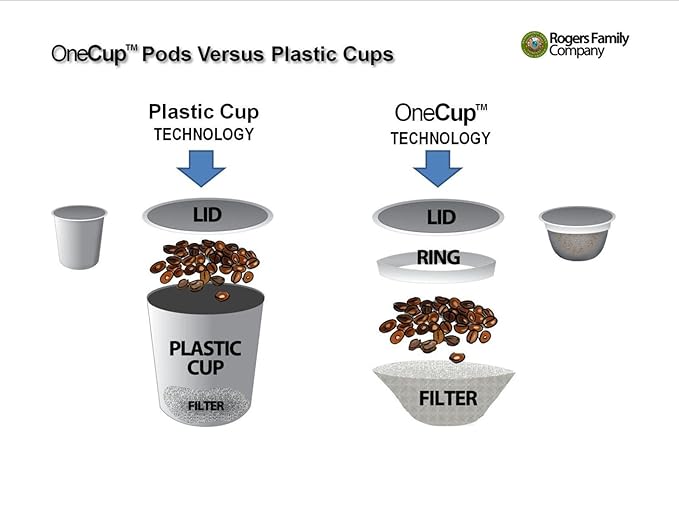 OneCup™ Pods Versus Plastic Cups

Rogers Family Company

Plastic Cup
TECHNOLOGY

LID

PLASTIC CUP

FILTER

OneCup™
TECHNOLOGY

LID

RING

FILTER